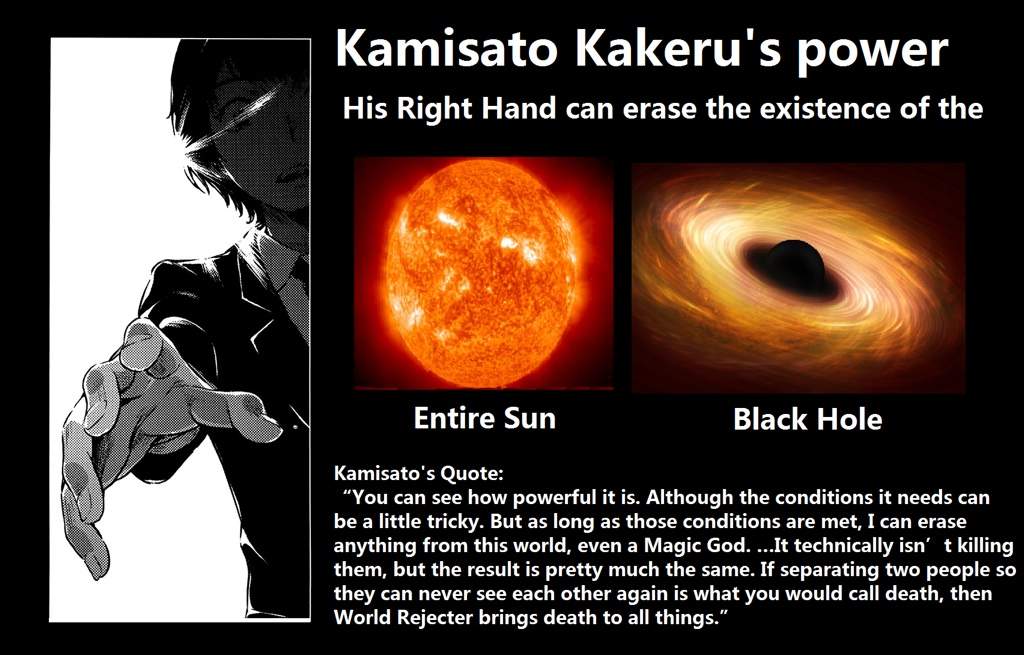 Kamisato Kakeru's power

His Right Hand can erase the existence of the

Entire Sun

Black Hole

Kamisato's Quote:
“You can see how powerful it is. Although the conditions it needs can be a little tricky. But as long as those conditions are met, I can erase anything from this world, even a Magic God. ...It technically isn’t killing them, but the result is pretty much the same. If separating two people so they can never see each other again is what you would call death, then World Rejecter brings death to all things.”